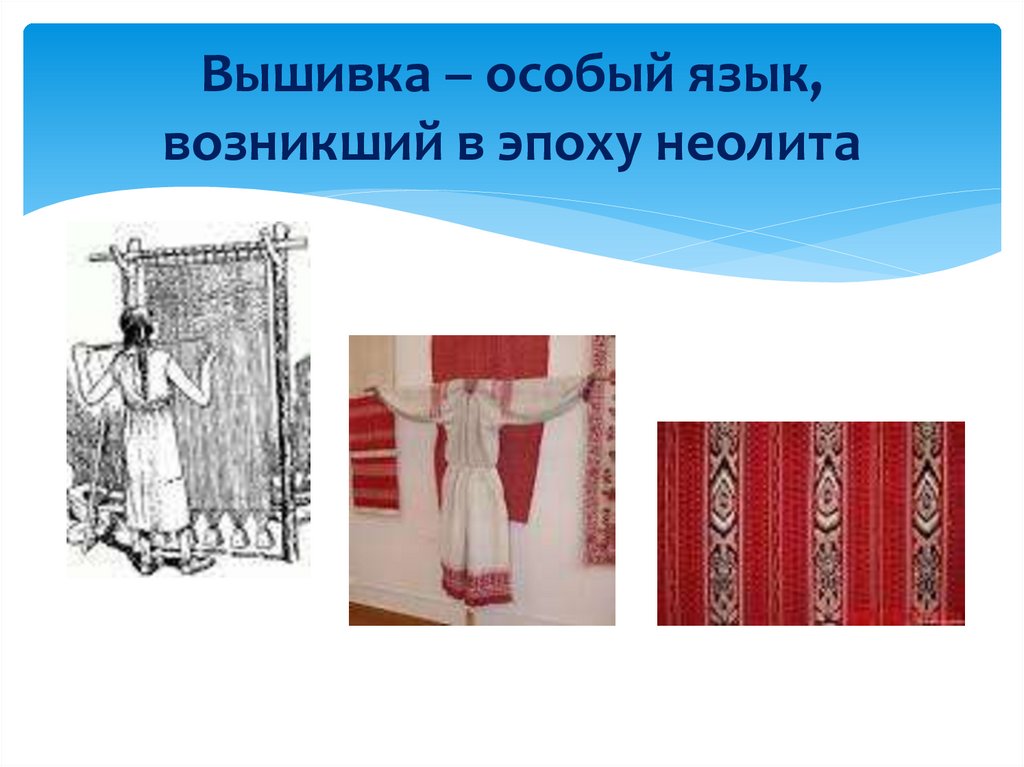 Вышивка – особый язык, возникший в эпоху неолита